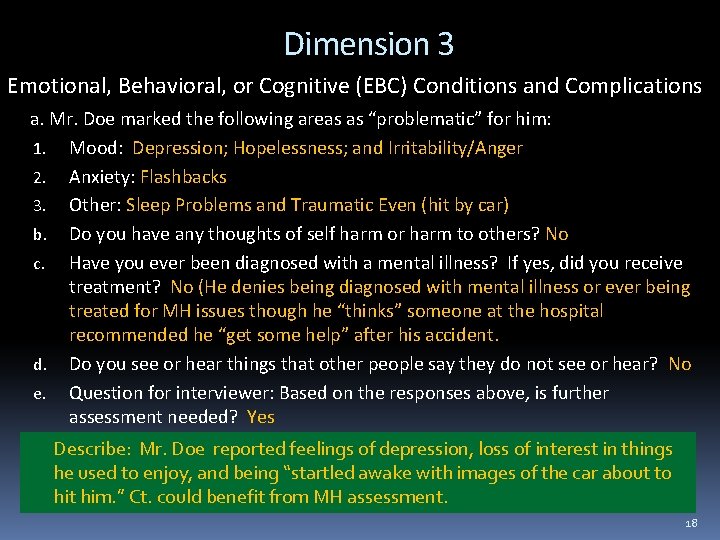 Dimension 3

Emotional, Behavioral, or Cognitive (EBC) Conditions and Complications

a. Mr. Doe marked the following areas as “problematic” for him:

1. Mood: Depression; Hopelessness; and Irritability/Anger
2. Anxiety: Flashbacks
3. Other: Sleep Problems and Traumatic Even (hit by car)

b. Do you have any thoughts of self harm or harm to others? No

c. Have you ever been diagnosed with a mental illness? If yes, did you receive treatment? No (He denies being diagnosed with mental illness or ever being treated for MH issues though he “thinks” someone at the hospital recommended he “get some help” after his accident.

d. Do you see or hear things that other people say they do not see or hear? No

e. Question for interviewer: Based on the responses above, is further assessment needed? Yes

Describe: Mr. Doe reported feelings of depression, loss of interest in things he used to enjoy, and being “startled awake with images of the car about to hit him.” Ct. could benefit from MH assessment.

18